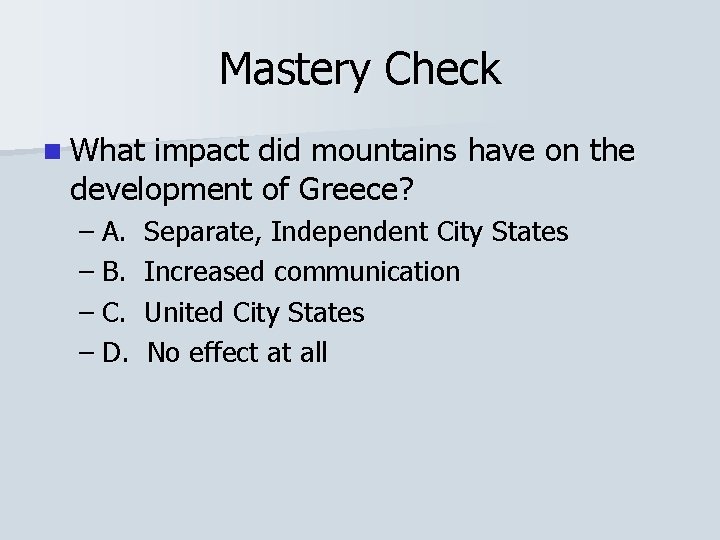 Mastery Check

What impact did mountains have on the development of Greece?

– A. Separate, Independent City States
– B. Increased communication
– C. United City States
– D. No effect at all